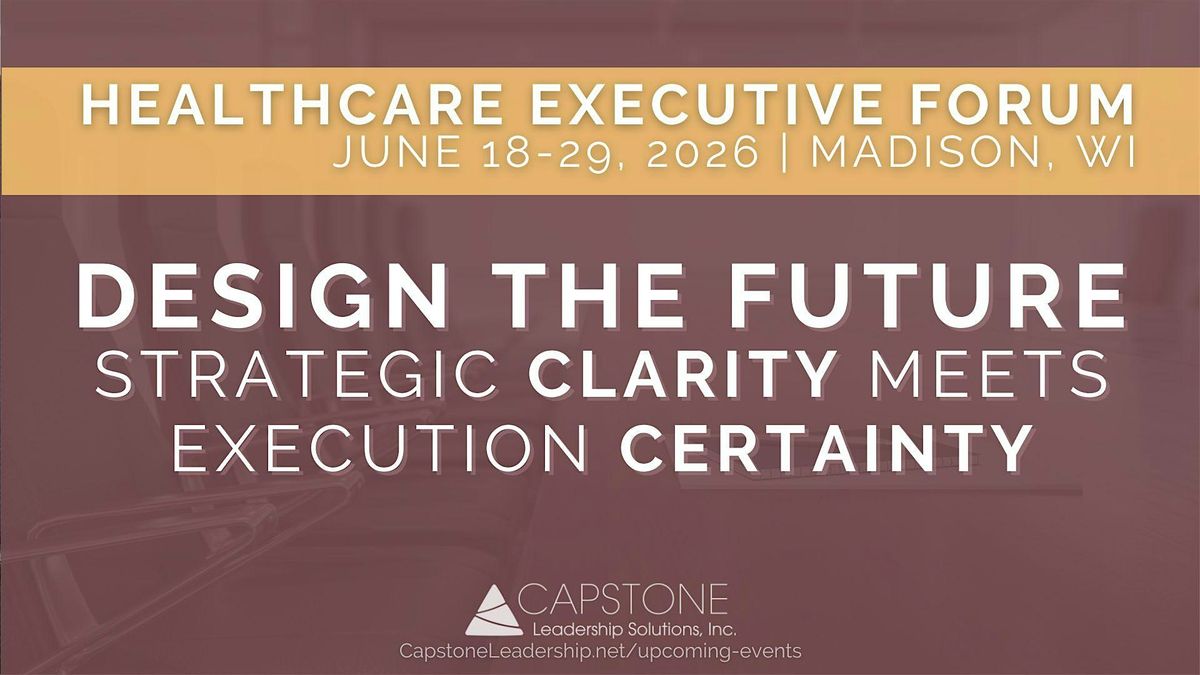 HEALTHCARE EXECUTIVE FORUM
JUNE 18-29, 2026 | MADISON, WI

DESIGN THE FUTURE
STRATEGIC CLARITY MEETS EXECUTION CERTAINTY

CAPSTONE
Leadership Solutions, Inc.
CapstoneLeadership.net/upcoming-events